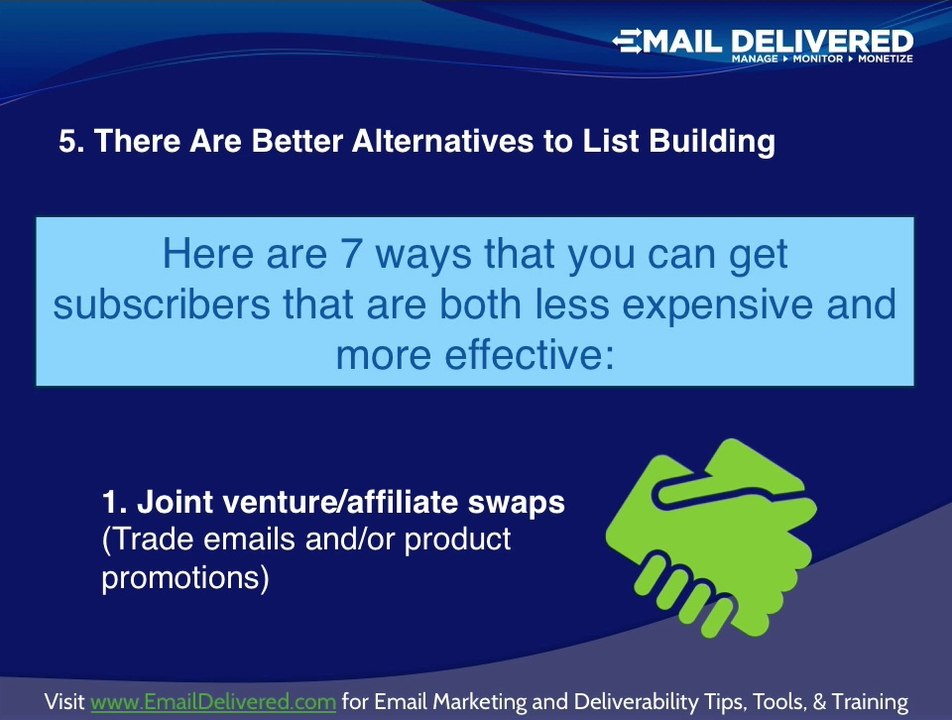 EMAIL DELIVERED
MANAGE ▸ MONITOR ▸ MONETIZE

5. There Are Better Alternatives to List Building

Here are 7 ways that you can get subscribers that are both less expensive and more effective:

1. Joint venture/affiliate swaps
(Trade emails and/or product promotions)

Visit www.EmailDelivered.com for Email Marketing and Deliverability Tips, Tools, & Training